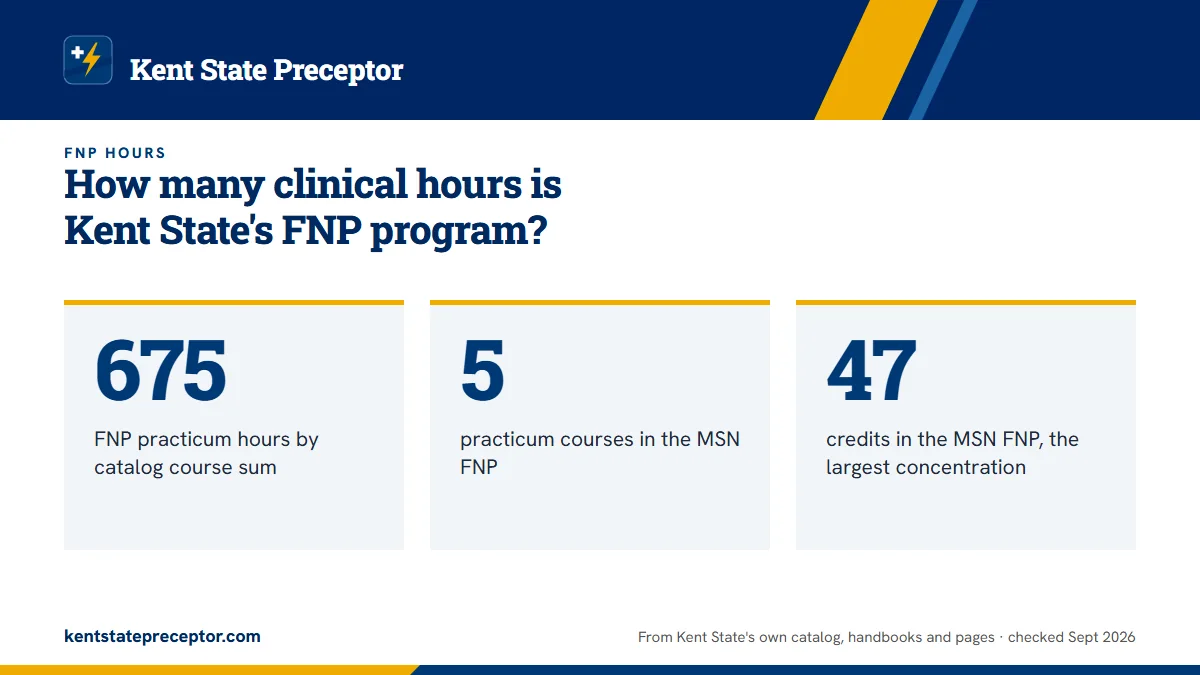 Kent State Preceptor

FNP HOURS

How many clinical hours is Kent State's FNP program?

675

FNP practicum hours by catalog course sum

5

practicum courses in the MSN FNP

47

credits in the MSN FNP, the largest concentration

kentstatepreceptor.com

From Kent State's own catalog, handbooks and pages · checked Sept 2026